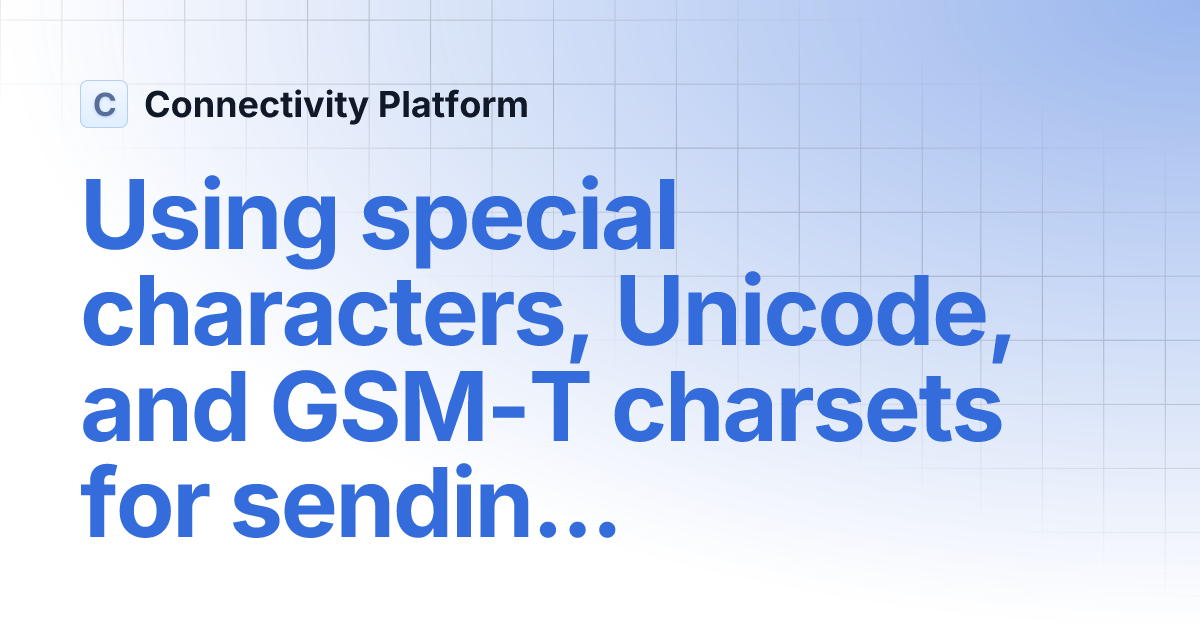 C Connectivity Platform

Using special characters, Unicode, and GSM-T charsets for sendin...